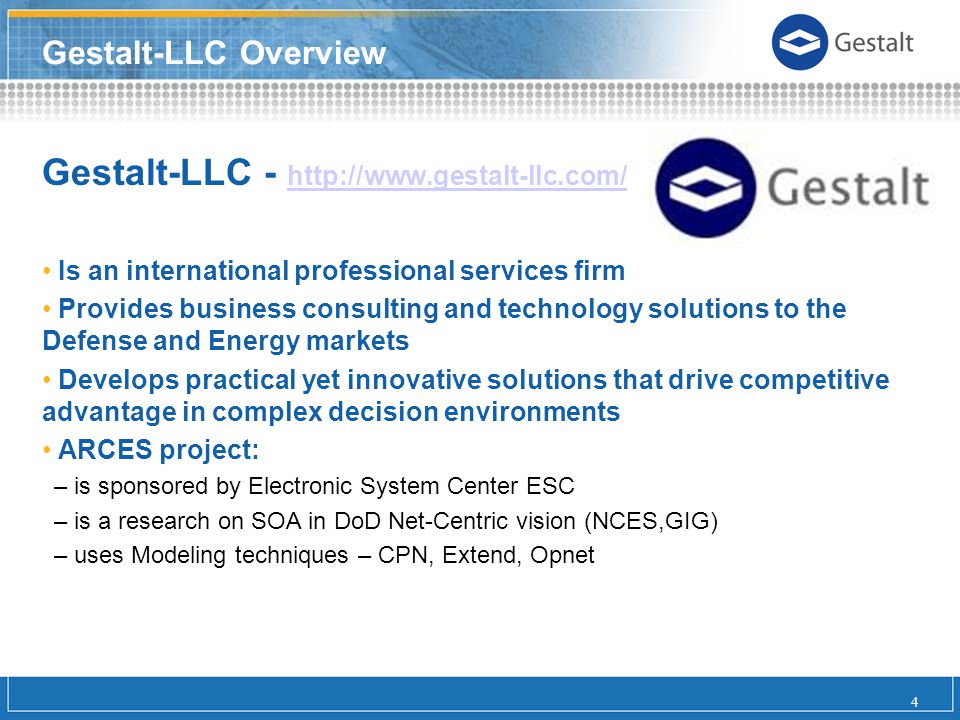 Gestalt-LLC Overview

Gestalt

Gestalt-LLC - http://www.gestalt-llc.com/

Gestalt

• Is an international professional services firm

• Provides business consulting and technology solutions to the Defense and Energy markets

• Develops practical yet innovative solutions that drive competitive advantage in complex decision environments

• ARCES project:

– is sponsored by Electronic System Center ESC

– is a research on SOA in DoD Net-Centric vision (NCES,GIG)

– uses Modeling techniques – CPN, Extend, Opnet

4